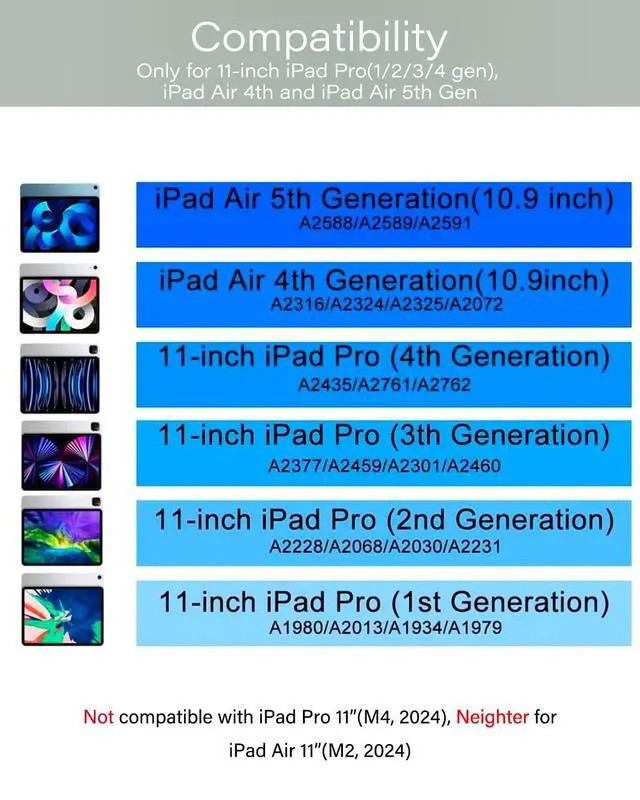 Compatibility
Only for 11-inch iPad Pro(1/2/3/4 gen), iPad Air 4th and iPad Air 5th Gen

iPad Air 5th Generation(10.9 inch)
A2588/A2589/A2591

iPad Air 4th Generation(10.9inch)
A2316/A2324/A2325/A2072

11-inch iPad Pro (4th Generation)
A2435/A2761/A2762

11-inch iPad Pro (3th Generation)
A2377/A2459/A2301/A2460

11-inch iPad Pro (2nd Generation)
A2228/A2068/A2030/A2231

11-inch iPad Pro (1st Generation)
A1980/A2013/A1934/A1979

Not compatible with iPad Pro 11"(M4, 2024), Neighter for iPad Air 11"(M2, 2024)